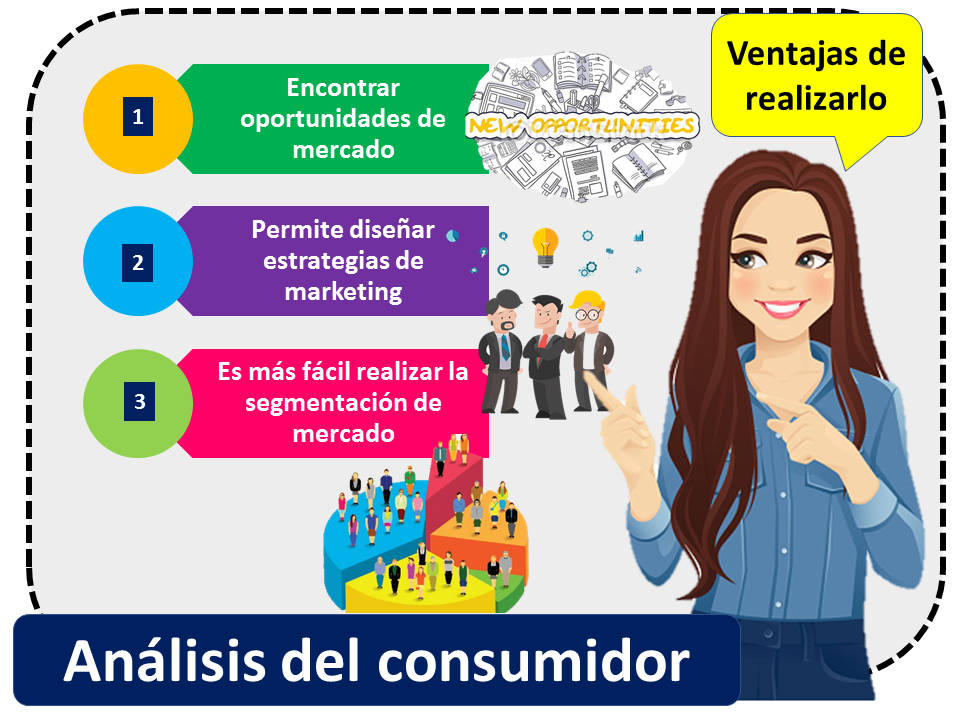 Ventajas de realizarlo

1
Encontrar oportunidades de mercado

NEW OPPORTUNITIES

2
Permite diseñar estrategias de marketing

3
Es más fácil realizar la segmentación de mercado

Análisis del consumidor